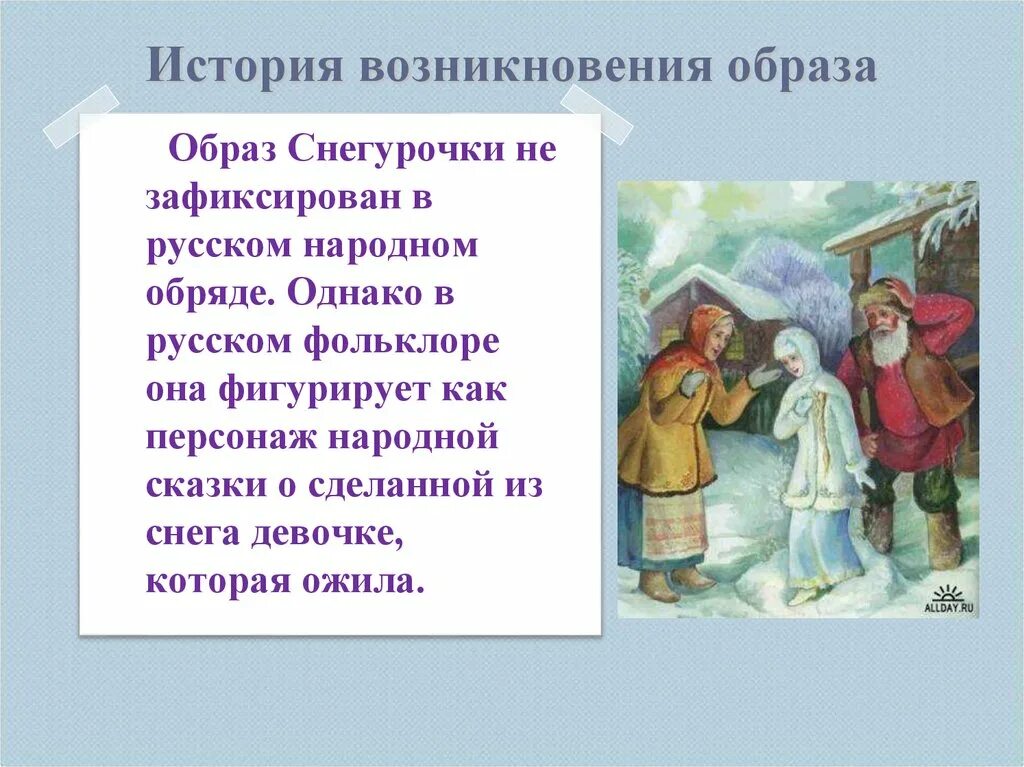 История возникновения образа

Образ Снегурочки не зафиксирован в русском народном обряде. Однако в русском фольклоре она фигурирует как персонаж народной сказки о сделанной из снега девочке, которая ожила.

ALLDAY.RU